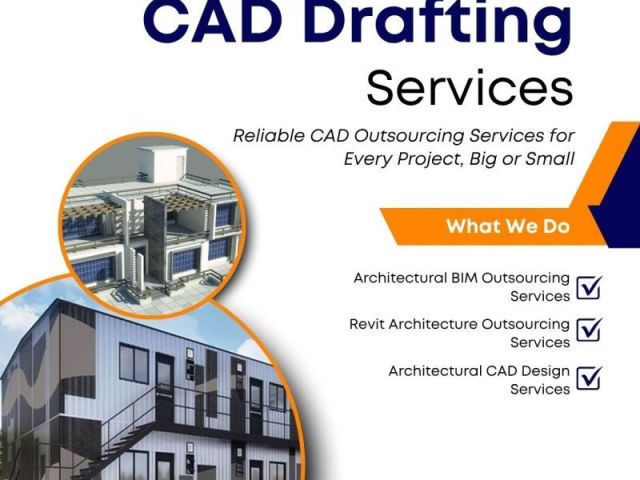 CAD Drafting Services

Reliable CAD Outsourcing Services for Every Project, Big or Small

What We Do

Architectural BIM Outsourcing Services

Revit Architecture Outsourcing Services

Architectural CAD Design Services